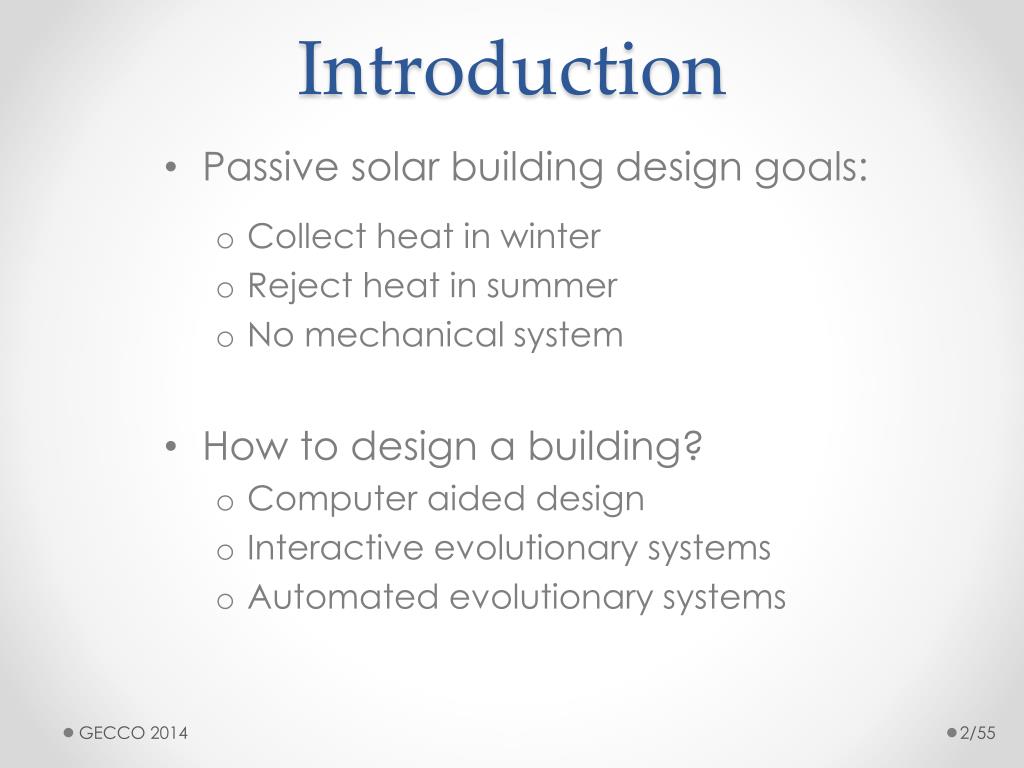 Introduction

• Passive solar building design goals:
  o Collect heat in winter
  o Reject heat in summer
  o No mechanical system

• How to design a building?
  o Computer aided design
  o Interactive evolutionary systems
  o Automated evolutionary systems

GECCO 2014

2/55